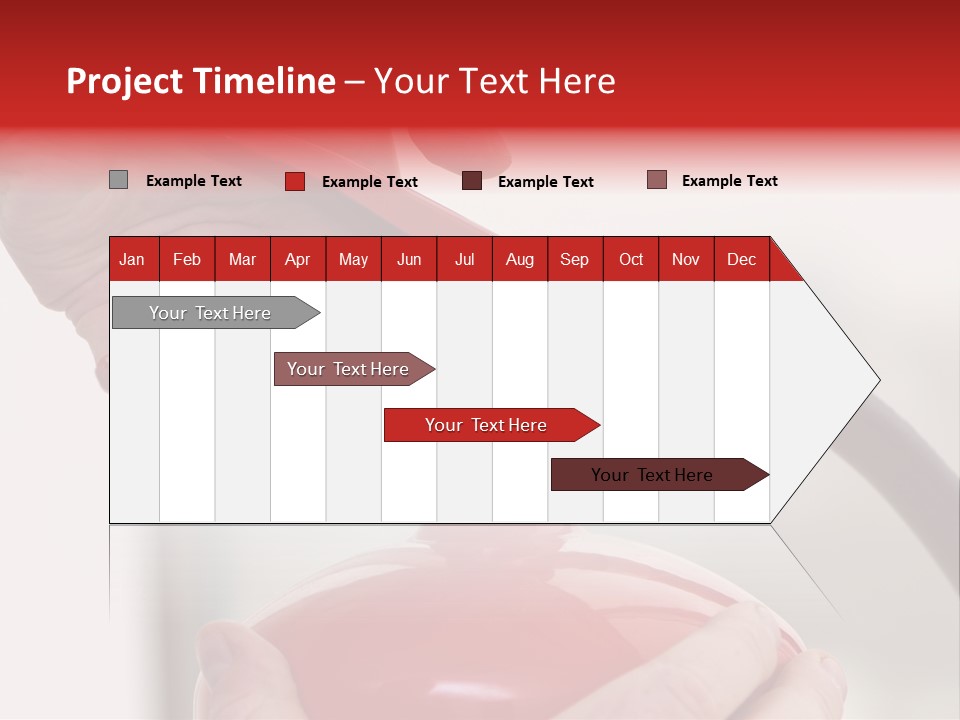 Project Timeline – Your Text Here

Example Text
Example Text
Example Text
Example Text

| Jan | Feb | Mar | Apr | May | Jun | Jul | Aug | Sep | Oct | Nov | Dec |
|---|---|---|---|---|---|---|---|---|---|---|---|

Your Text Here
Your Text Here
Your Text Here
Your Text Here